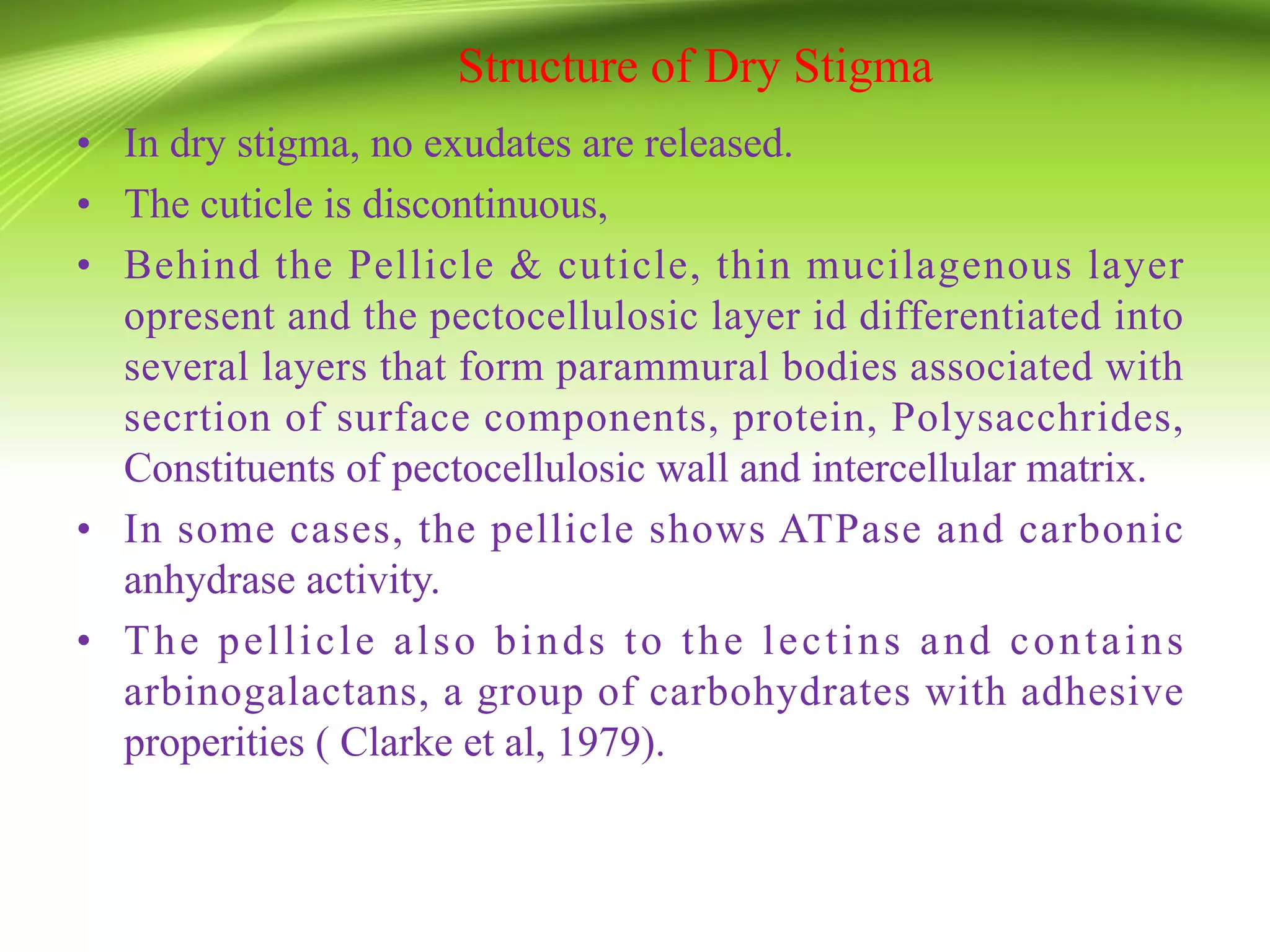 Structure of Dry Stigma

• In dry stigma, no exudates are released.
• The cuticle is discontinuous,
• Behind the Pellicle & cuticle, thin mucilagenous layer opresent and the pectocellulosic layer id differentiated into several layers that form parammural bodies associated with secrtion of surface components, protein, Polysacchrides, Constituents of pectocellulosic wall and intercellular matrix.
• In some cases, the pellicle shows ATPase and carbonic anhydrase activity.
• The pellicle also binds to the lectins and contains arbinogalactans, a group of carbohydrates with adhesive properities ( Clarke et al, 1979).